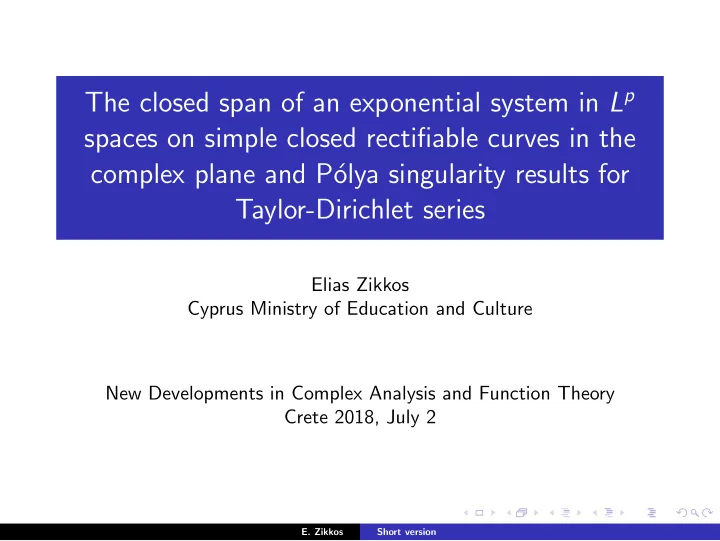 The closed span of an exponential system in $L^p$ spaces on simple closed rectifiable curves in the complex plane and Pólya singularity results for Taylor-Dirichlet series

Elias Zikkos
Cyprus Ministry of Education and Culture

New Developments in Complex Analysis and Function Theory
Crete 2018, July 2

E. Zikkos Short version